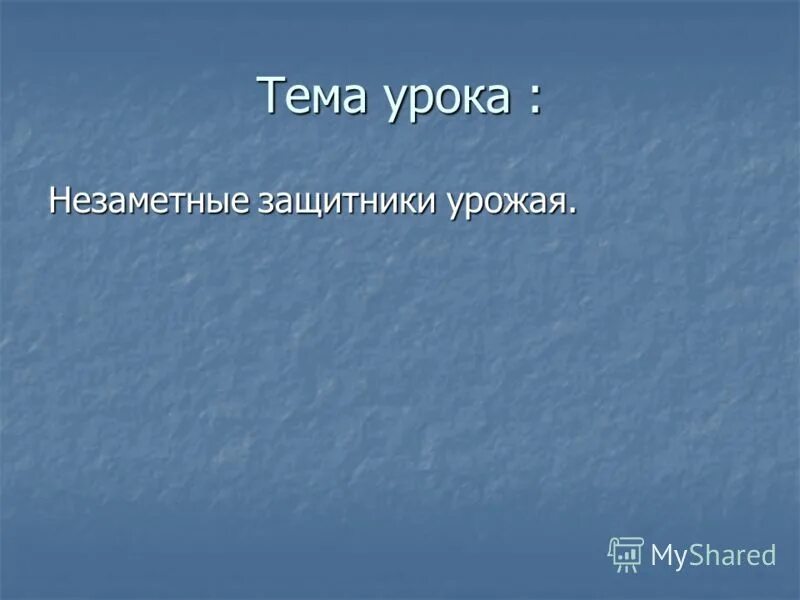 Тема урока :

Незаметные защитники урожая.

MyShared